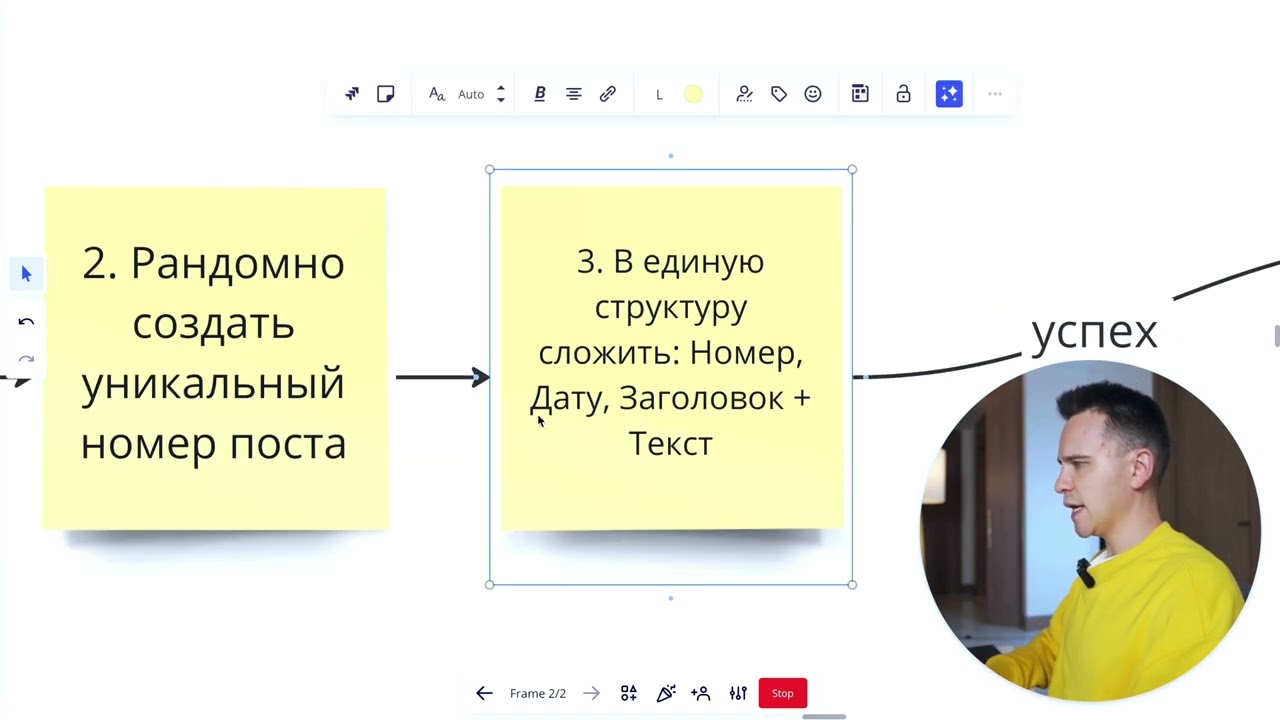 Auto

L

2. Рандомно создать уникальный номер поста

3. В единую структуру сложить: Номер, Дату, Заголовок + Текст

успех

Frame 2/2

Stop